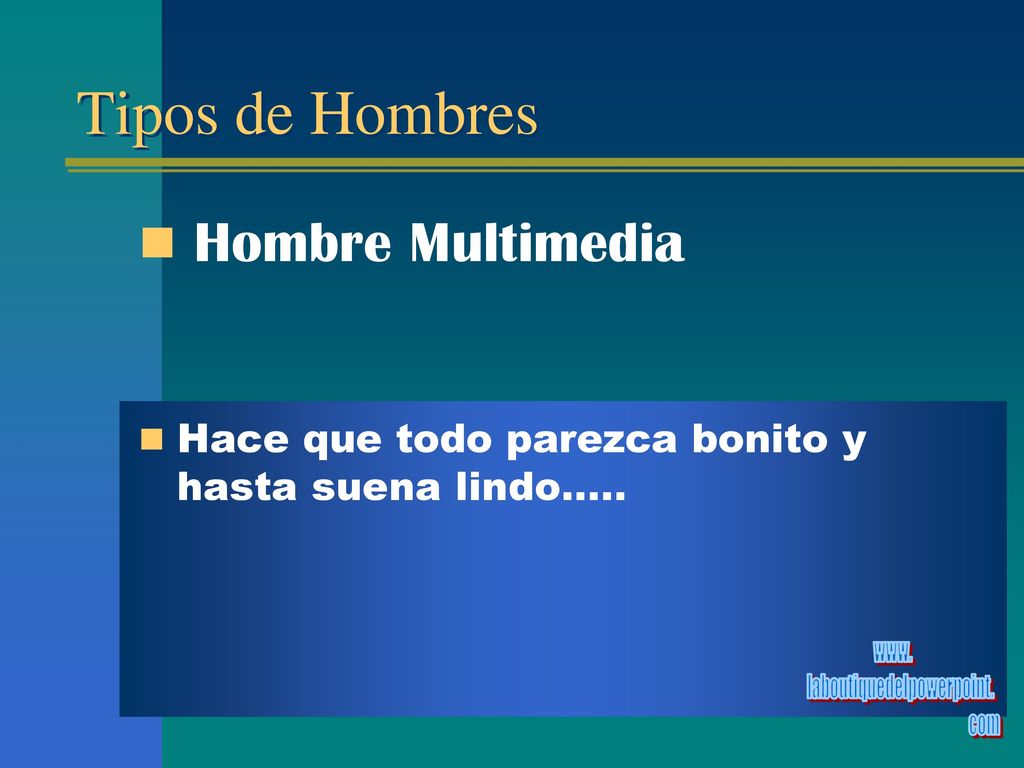 Tipos de Hombres

Hombre Multimedia

Hace que todo parezca bonito y hasta suena lindo…..

www.
laboutiquedelpowerpoint.
com